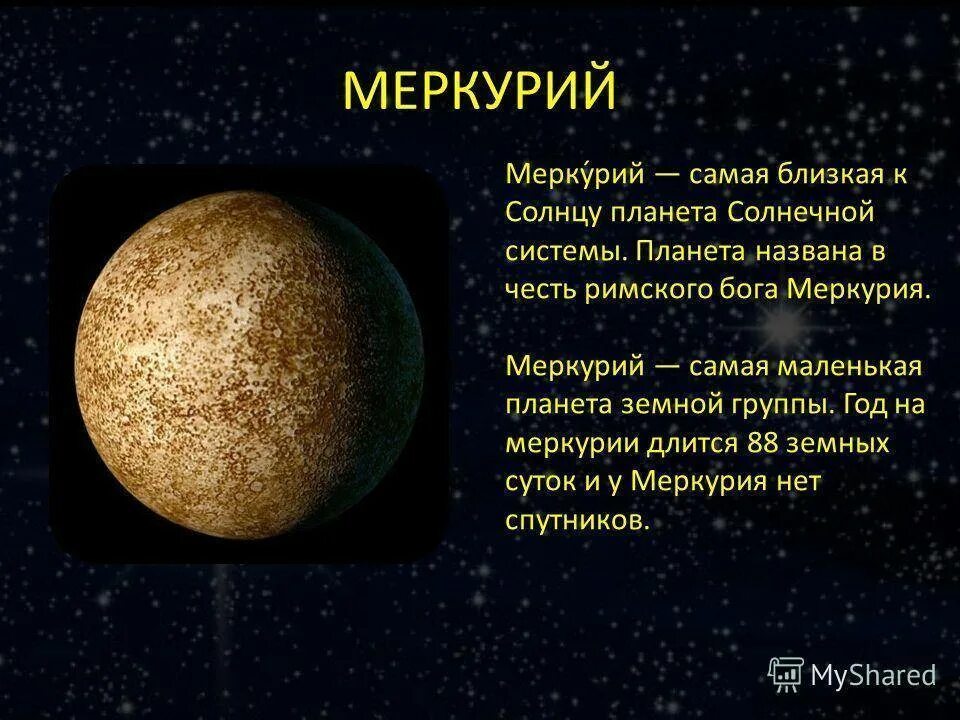 МЕРКУРИЙ

Мерку́рий — самая близкая к Солнцу планета Солнечной системы. Планета названа в честь римского бога Меркурия.

Меркурий — самая маленькая планета земной группы. Год на меркурии длится 88 земных суток и у Меркурия нет спутников.

MyShared